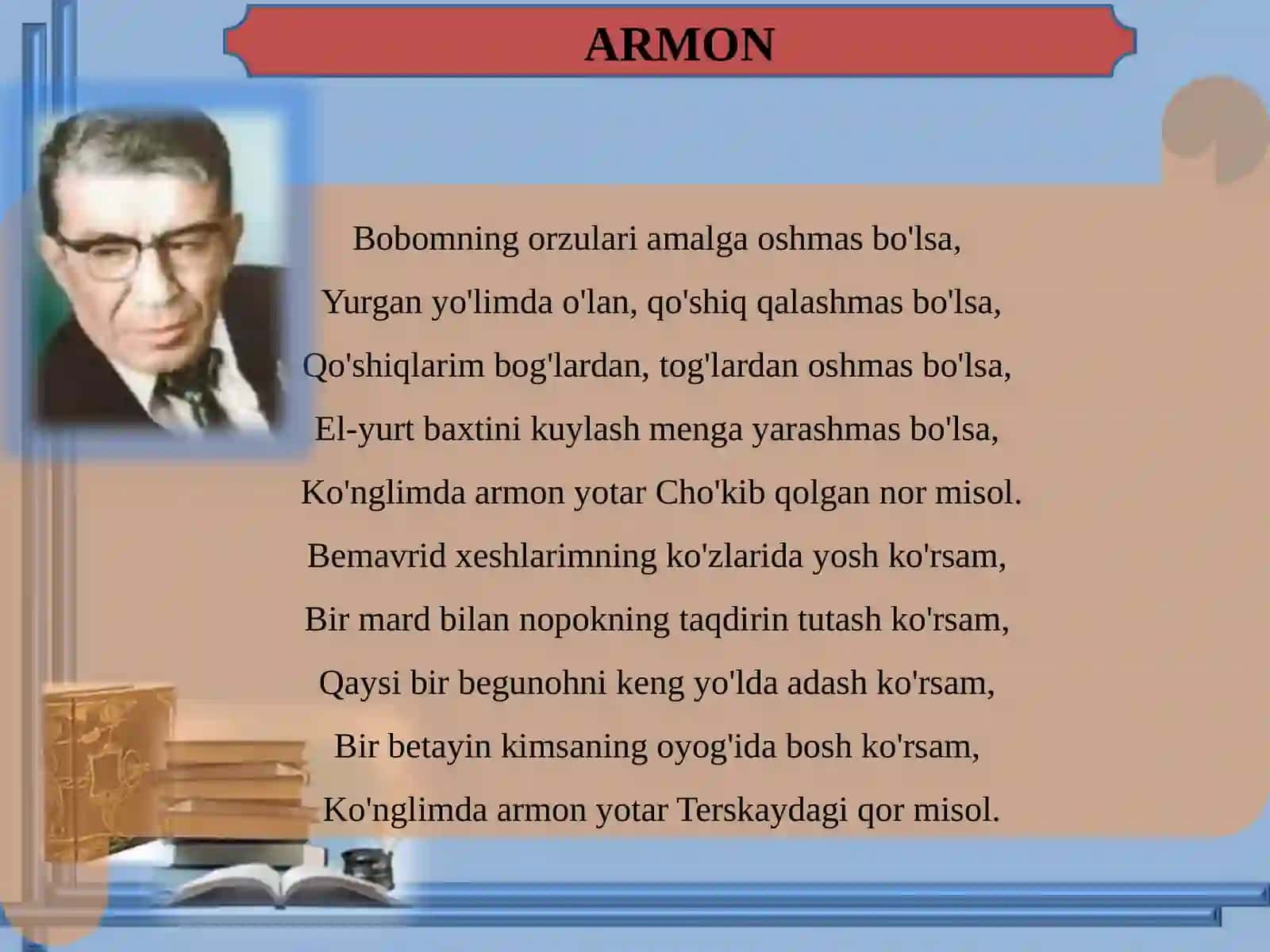 ARMON

Bobomning orzulari amalga oshmas bo'lsa,
Yurgan yo'limda o'lan, qo'shiq qalashmas bo'lsa,
Qo'shiqlarim bog'lardan, tog'lardan oshmas bo'lsa,
El-yurt baxtini kuylash menga yarashmas bo'lsa,
Ko'nglimda armon yotar Cho'kib qolgan nor misol.
Bemavrid xeshlarimning ko'zlarida yosh ko'rsam,
Bir mard bilan nopokning taqdirin tutash ko'rsam,
Qaysi bir begunohni keng yo'lda adash ko'rsam,
Bir betayin kimsaning oyog'ida bosh ko'rsam,
Ko'nglimda armon yotar Terskaydagi qor misol.